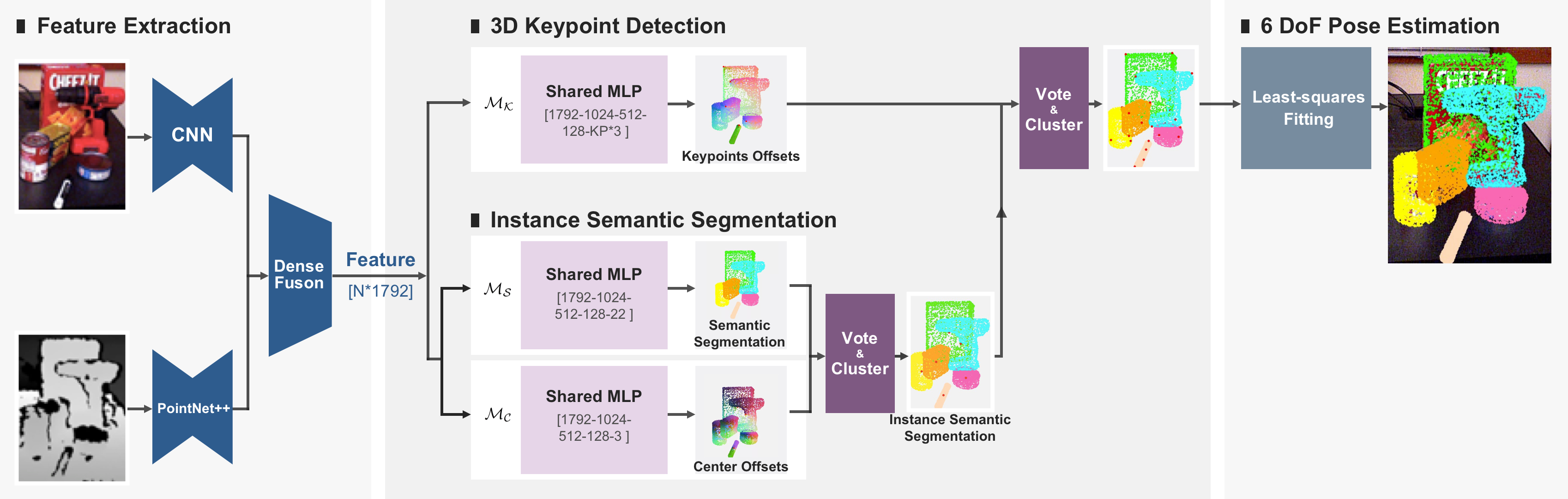 Feature Extraction

CHEEZ-IT

CNN

PointNet++

Dense Fuson

Feature
[N*1792]

3D Keypoint Detection

$\mathcal{M}_{\mathcal{K}}$

Shared MLP
[1792-1024-512-128-KP*3 ]

Keypoints Offsets

Instance Semantic Segmentation

$\mathcal{M}_{\mathcal{S}}$

Shared MLP
[1792-1024-512-128-22 ]

Semantic Segmentation

$\mathcal{M}_{\mathcal{C}}$

Shared MLP
[1792-1024-512-128-3 ]

Center Offsets

Vote & Cluster

Instance Semantic Segmentation

Vote & Cluster

6 DoF Pose Estimation

Least-squares Fitting

CHEEZ-IT